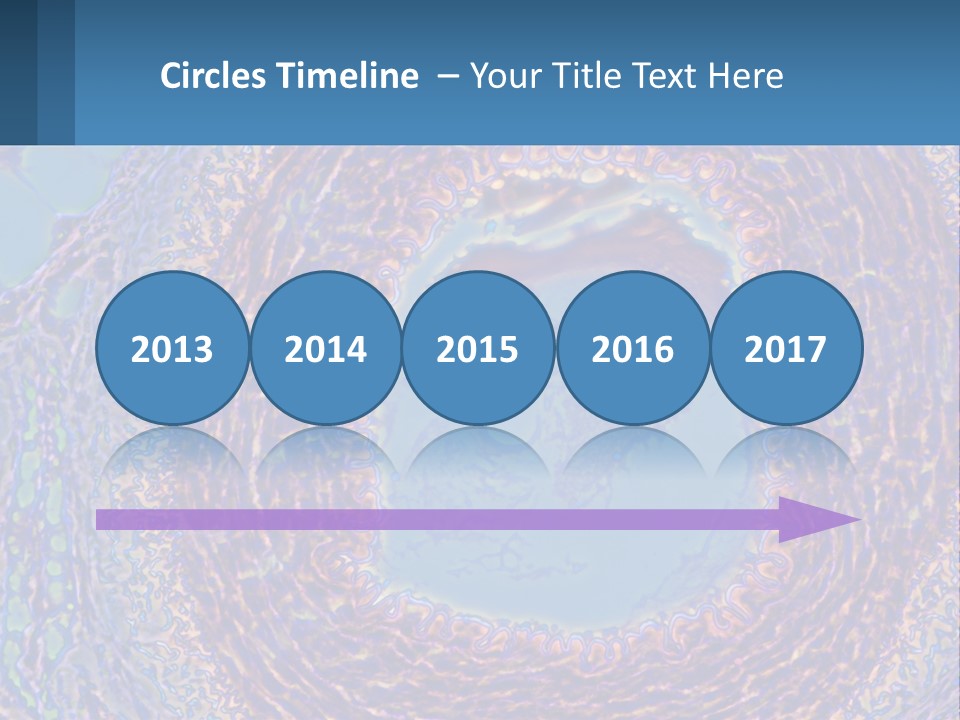 Circles Timeline – Your Title Text Here

2013

2014

2015

2016

2017